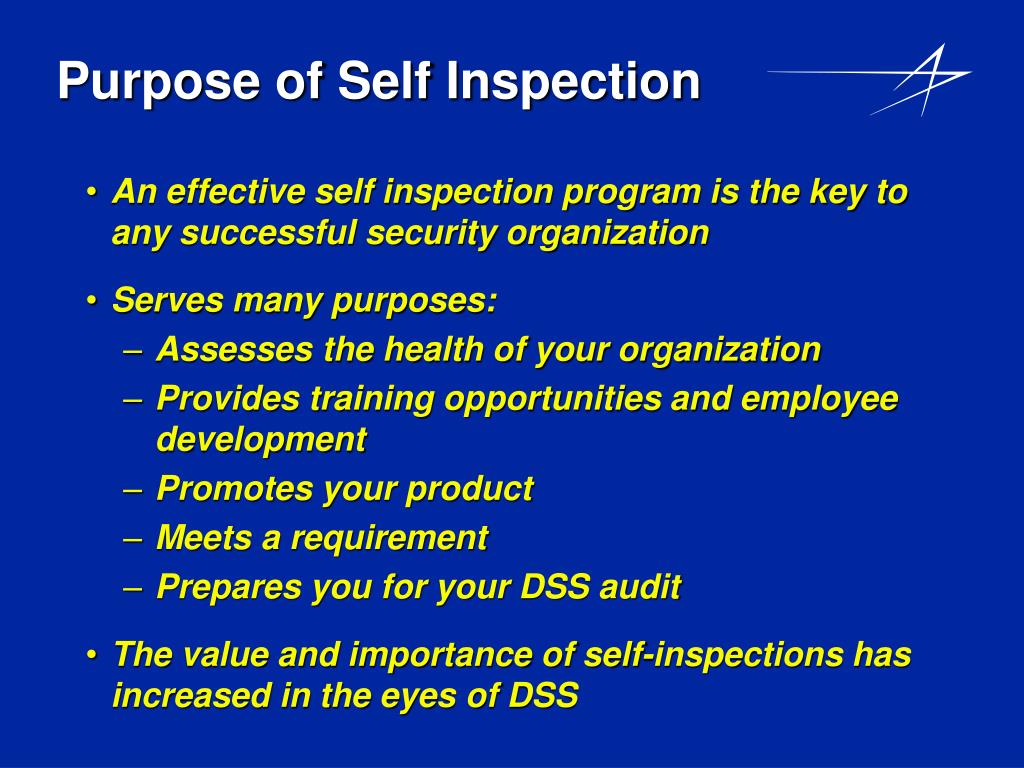 Purpose of Self Inspection

• An effective self inspection program is the key to any successful security organization

• Serves many purposes:
– Assesses the health of your organization
– Provides training opportunities and employee development
– Promotes your product
– Meets a requirement
– Prepares you for your DSS audit

• The value and importance of self-inspections has increased in the eyes of DSS